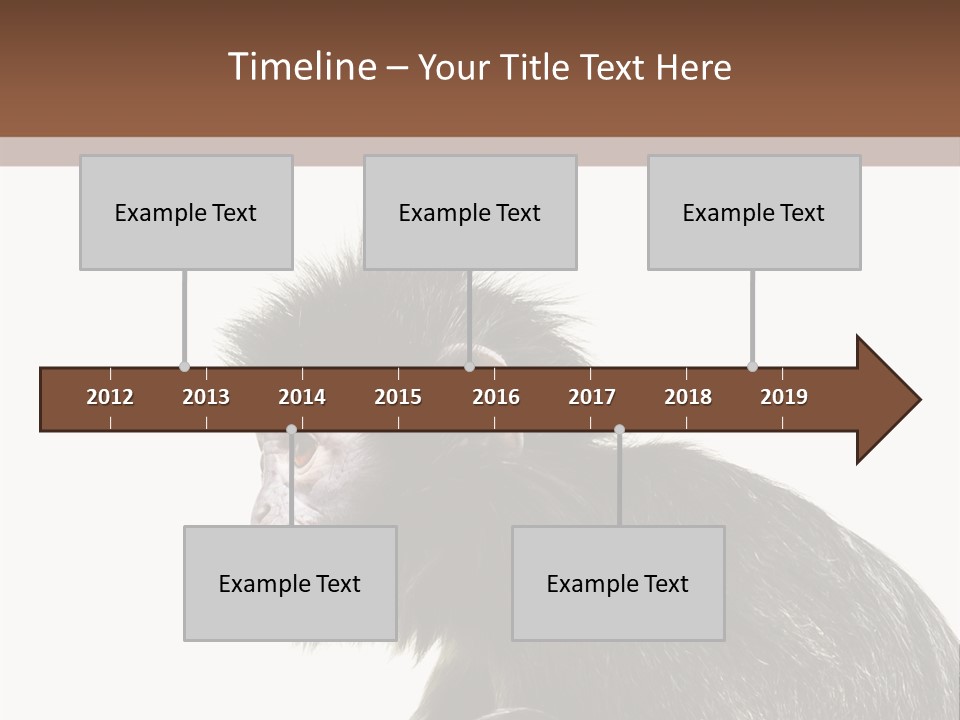 Timeline – Your Title Text Here

Example Text

Example Text

Example Text

2012 2013 2014 2015 2016 2017 2018 2019

Example Text

Example Text